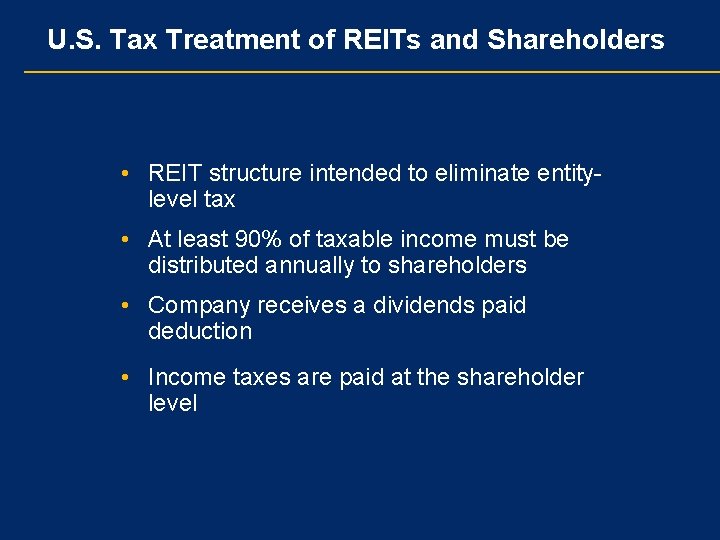 U.S. Tax Treatment of REITs and Shareholders

• REIT structure intended to eliminate entity-level tax

• At least 90% of taxable income must be distributed annually to shareholders

• Company receives a dividends paid deduction

• Income taxes are paid at the shareholder level